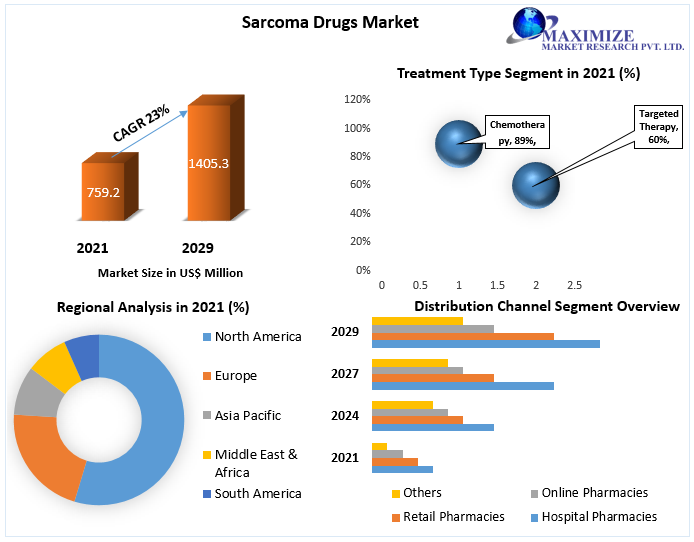 Sarcoma Drugs Market

MAXIMIZE
MARKET RESEARCH PVT. LTD.

CAGR 23%

759.2

1405.3

2021

2029

Market Size in US$ Million

Treatment Type Segment in 2021 (%)

120%
100%
80%
60%
40%
20%
0%

0
0.5
1
1.5
2
2.5

Chemotherapy, 89%,

Targeted Therapy, 60%,

Regional Analysis in 2021 (%)

North America
Europe
Asia Pacific
Middle East & Africa
South America

Distribution Channel Segment Overview

2029
2027
2024
2021

Others
Online Pharmacies
Retail Pharmacies
Hospital Pharmacies